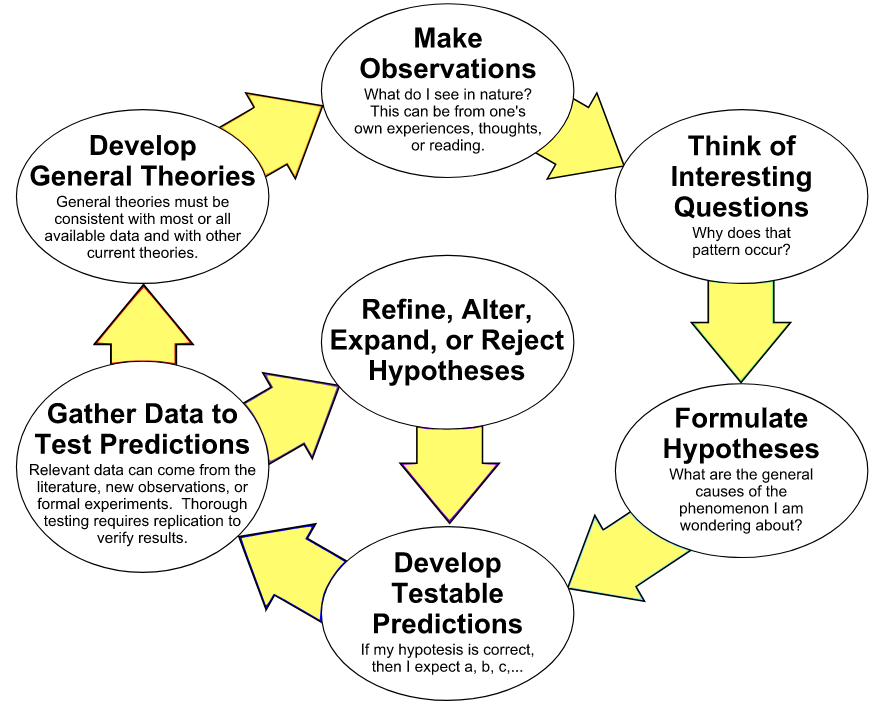 Make Observations
What do I see in nature? This can be from one's own experiences, thoughts, or reading.

Think of Interesting Questions
Why does that pattern occur?

Formulate Hypotheses
What are the general causes of the phenomenon I am wondering about?

Develop Testable Predictions
If my hypotesis is correct, then I expect a, b, c,...

Gather Data to Test Predictions
Relevant data can come from the literature, new observations, or formal experiments. Thorough testing requires replication to verify results.

Refine, Alter, Expand, or Reject Hypotheses

Develop General Theories
General theories must be consistent with most or all available data and with other current theories.